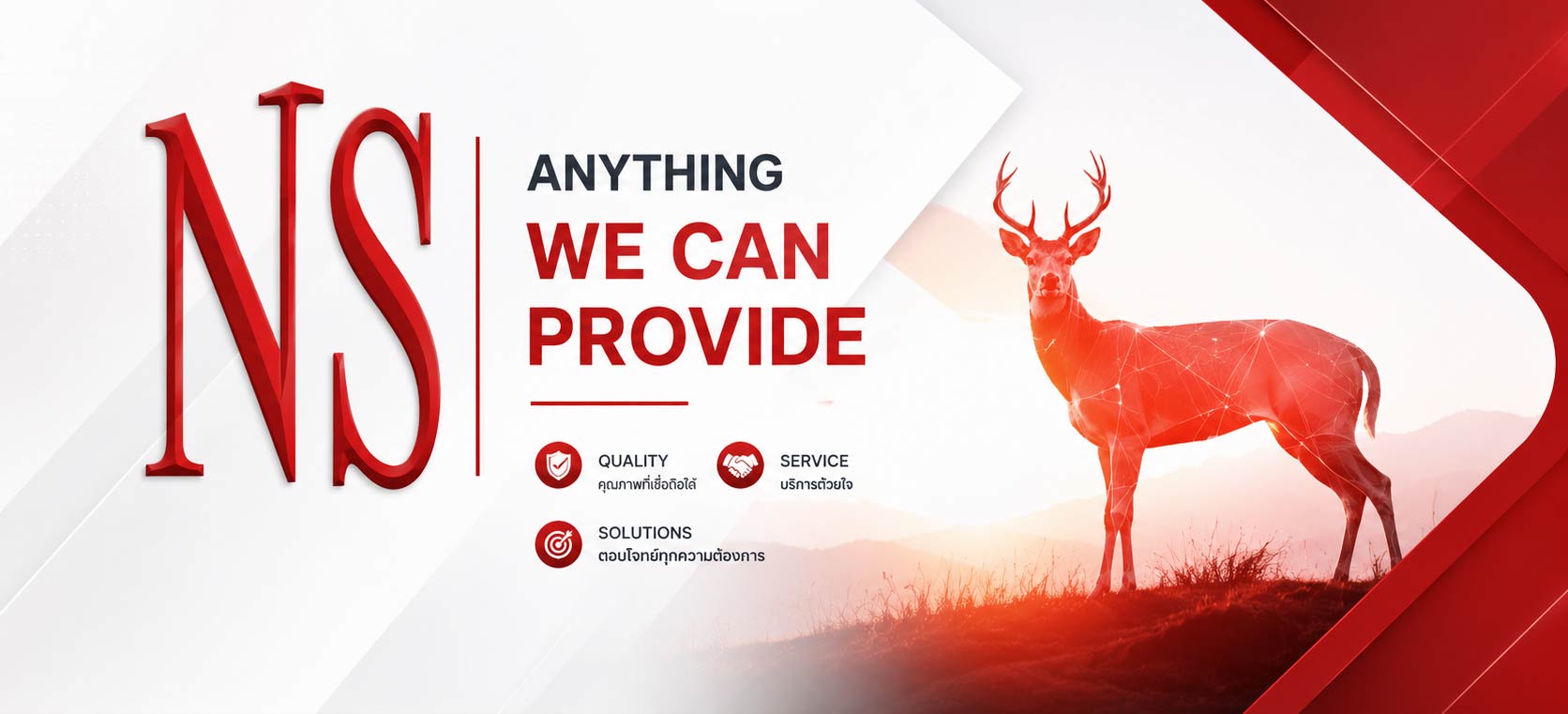 NS

ANYTHING
WE CAN
PROVIDE

QUALITY
คุณภาพที่เชื่อถือได้

SERVICE
บริการด้วยใจ

SOLUTIONS
ตอบโจทย์ทุกความต้องการ